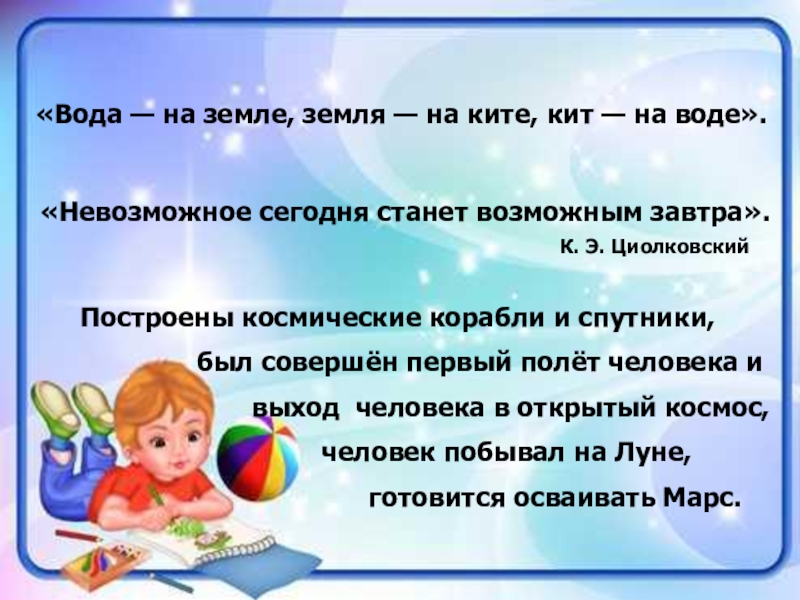 «Вода — на земле, земля — на ките, кит — на воде».

«Невозможное сегодня станет возможным завтра».
К. Э. Циолковский

Построены космические корабли и спутники, был совершён первый полёт человека и выход человека в открытый космос, человек побывал на Луне, готовится осваивать Марс.